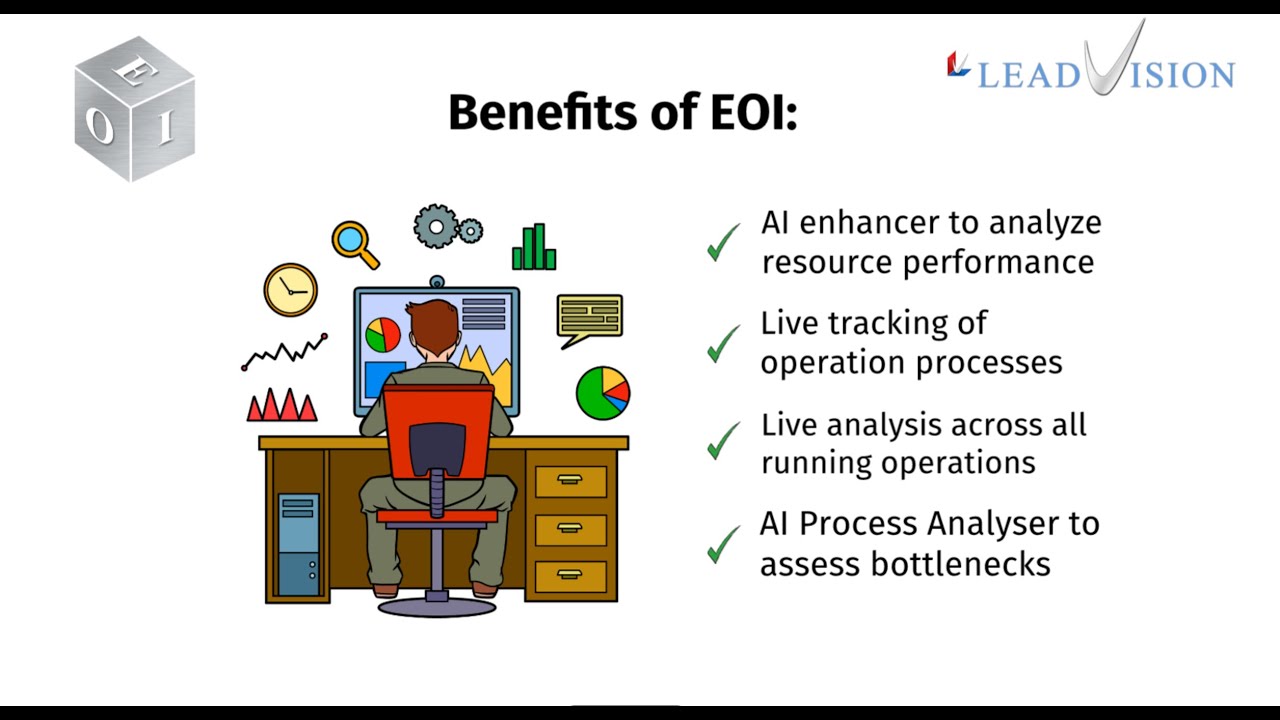 E
O I

LEADVISION

Benefits of EOI:

✓ AI enhancer to analyze resource performance

✓ Live tracking of operation processes

✓ Live analysis across all running operations

✓ AI Process Analyser to assess bottlenecks